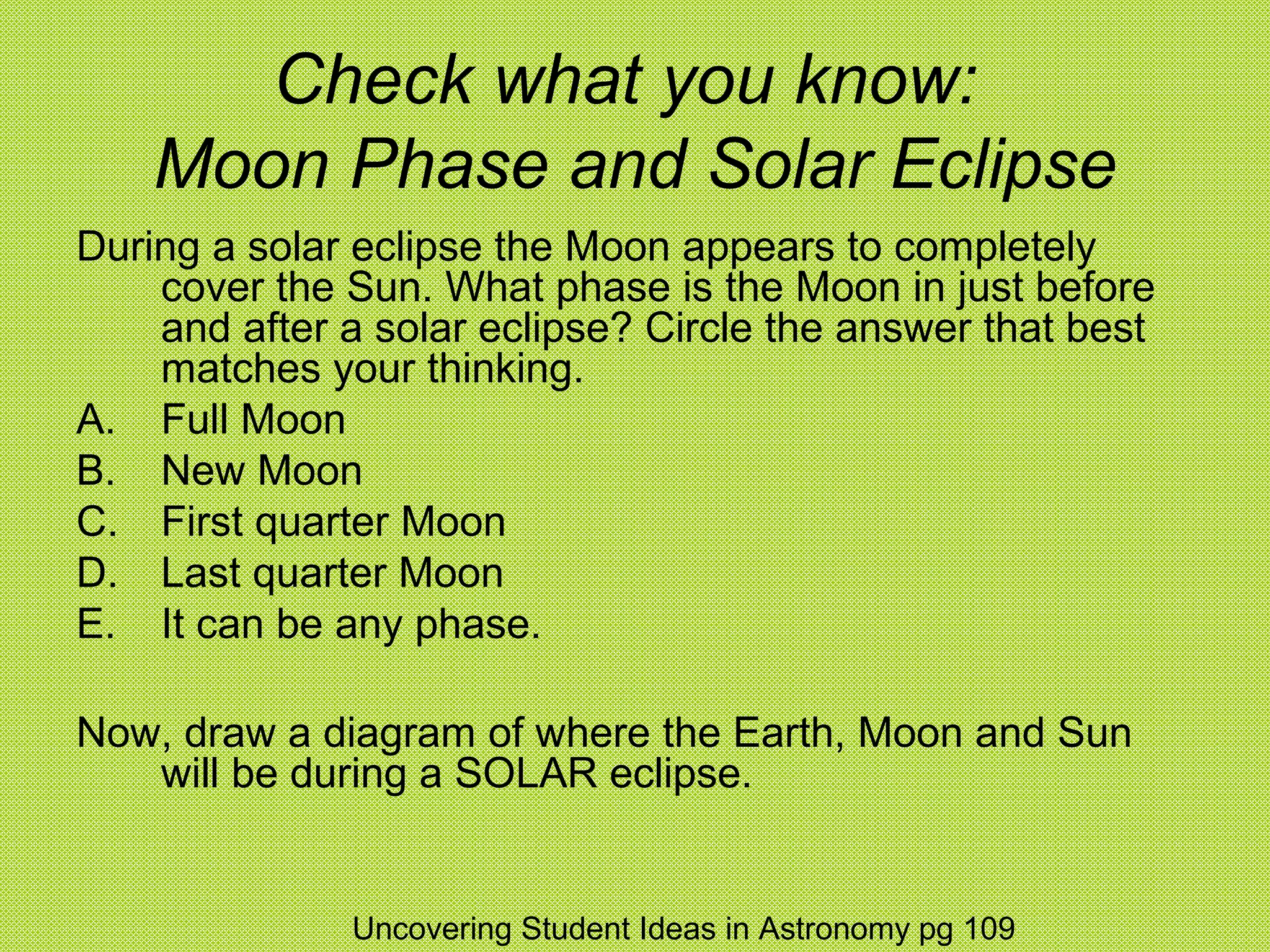 Check what you know:
Moon Phase and Solar Eclipse

During a solar eclipse the Moon appears to completely cover the Sun. What phase is the Moon in just before and after a solar eclipse? Circle the answer that best matches your thinking.

A. Full Moon
B. New Moon
C. First quarter Moon
D. Last quarter Moon
E. It can be any phase.

Now, draw a diagram of where the Earth, Moon and Sun will be during a SOLAR eclipse.

Uncovering Student Ideas in Astronomy pg 109